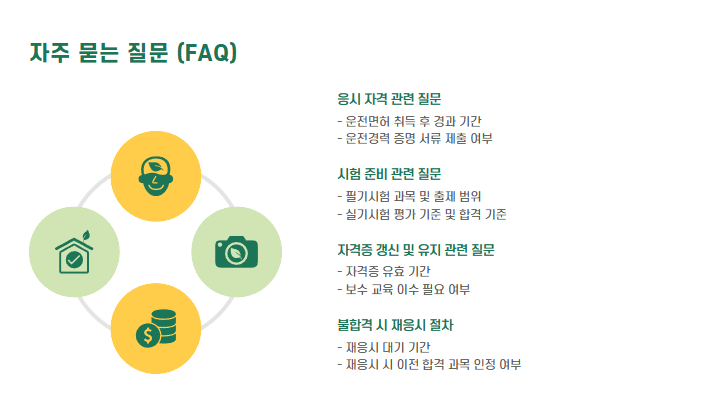 자주 묻는 질문 (FAQ)

응시 자격 관련 질문
- 운전면허 취득 후 경과 기간
- 운전경력 증명 서류 제출 여부

시험 준비 관련 질문
- 필기시험 과목 및 출제 범위
- 실기시험 평가 기준 및 합격 기준

자격증 갱신 및 유지 관련 질문
- 자격증 유효 기간
- 보수 교육 이수 필요 여부

불합격 시 재응시 절차
- 재응시 대기 기간
- 재응시 시 이전 합격 과목 인정 여부